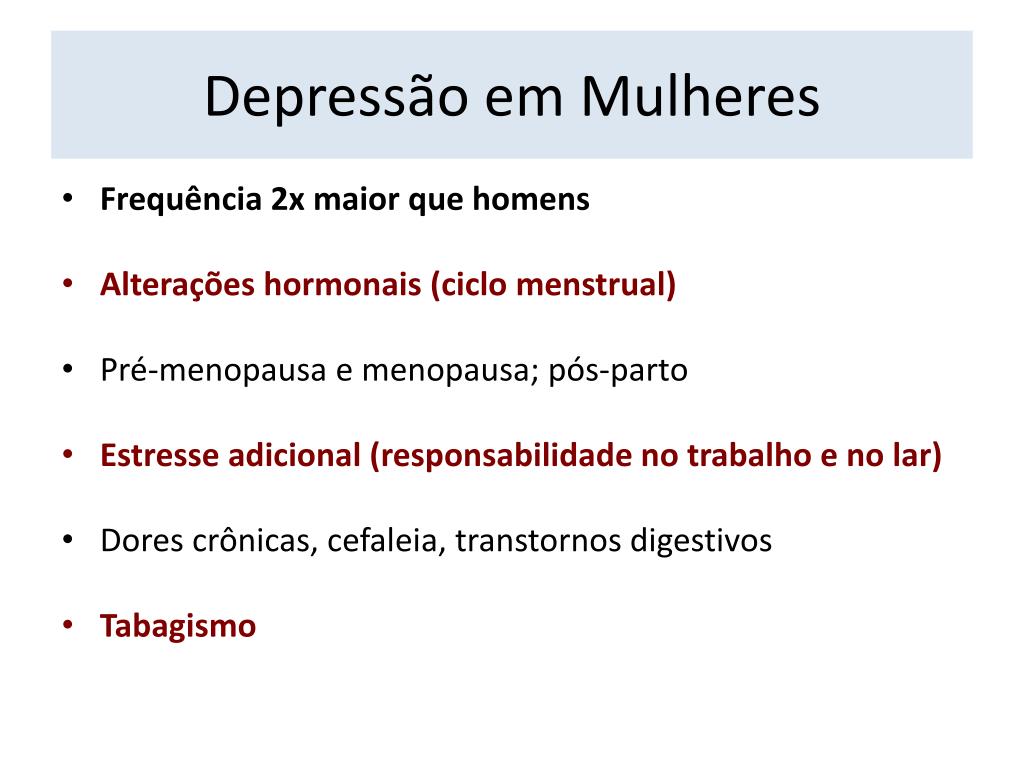 Depressão em Mulheres

• Frequência 2x maior que homens

• Alterações hormonais (ciclo menstrual)

• Pré-menopausa e menopausa; pós-parto

• Estresse adicional (responsabilidade no trabalho e no lar)

• Dores crônicas, cefaleia, transtornos digestivos

• Tabagismo